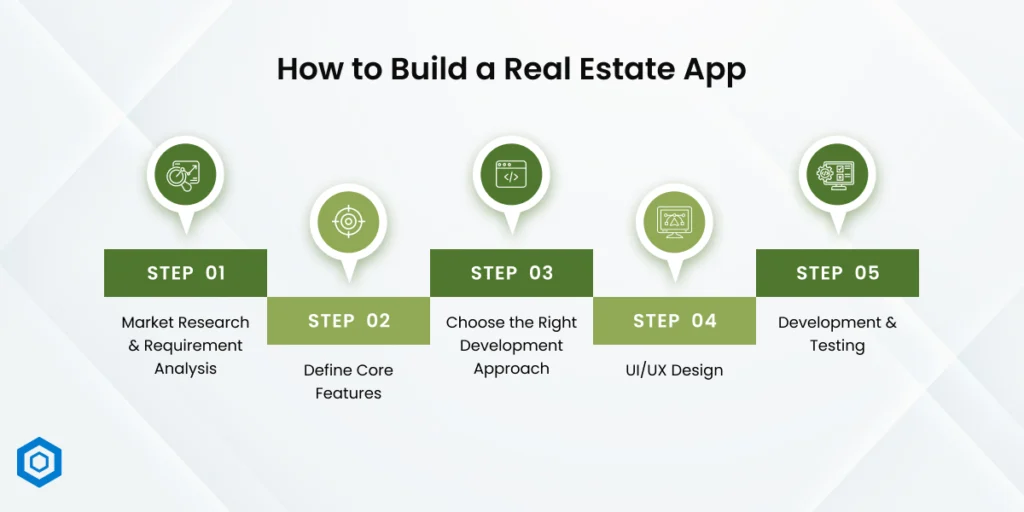 How to Build a Real Estate App

STEP 01

Market Research & Requirement Analysis

STEP 02

Define Core Features

STEP 03

Choose the Right Development Approach

STEP 04

UI/UX Design

STEP 05

Development & Testing